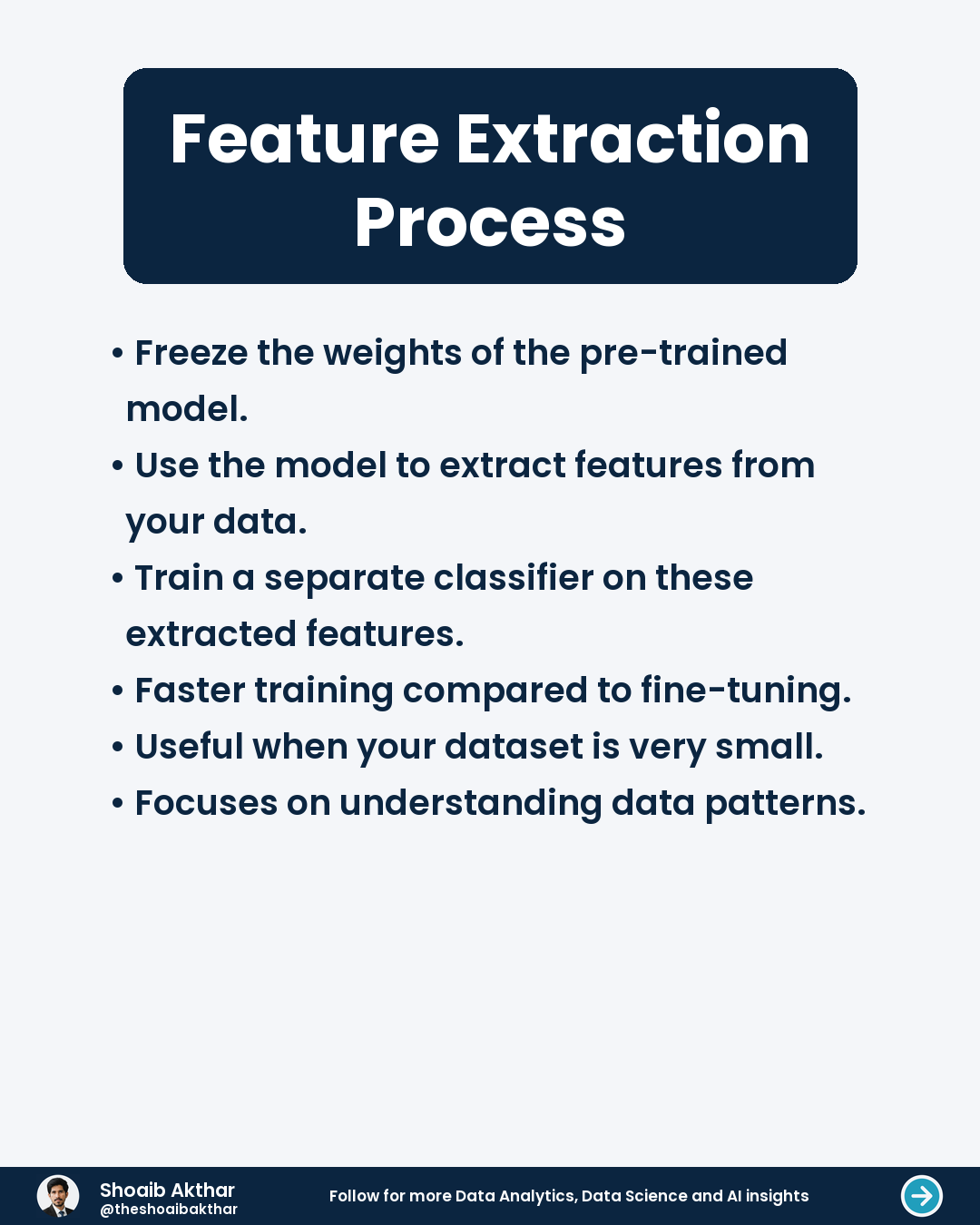 Feature Extraction Process

• Freeze the weights of the pre-trained model.
• Use the model to extract features from your data.
• Train a separate classifier on these extracted features.
• Faster training compared to fine-tuning.
• Useful when your dataset is very small.
• Focuses on understanding data patterns.

Shoaib Akthar
@theshoaibakthar

Follow for more Data Analytics, Data Science and AI insights